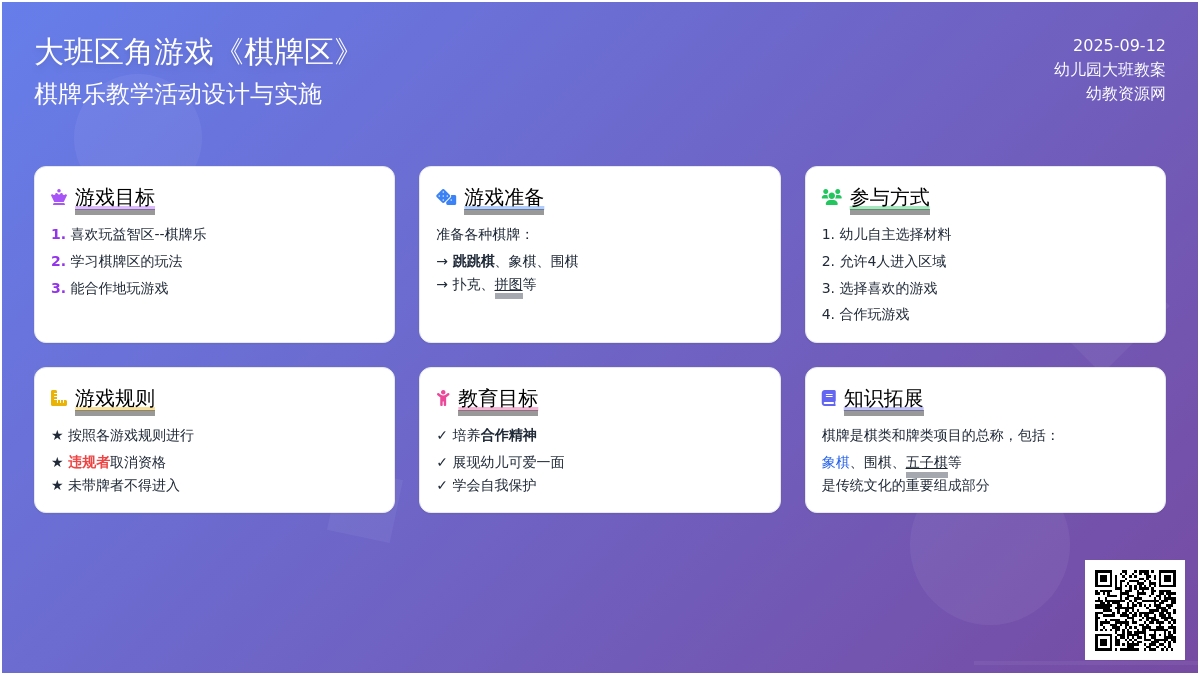 大班区角游戏《棋牌区》
棋牌乐教学活动设计与实施

2025-09-12
幼儿园大班教案
幼教资源网

游戏目标
1. 喜欢玩益智区--棋牌乐
2. 学习棋牌区的玩法
3. 能合作地玩游戏

游戏准备
准备各种棋牌：
→ 跳跳棋、象棋、围棋
→ 扑克、拼图等

参与方式
1. 幼儿自主选择材料
2. 允许4人进入区域
3. 选择喜欢的游戏
4. 合作玩游戏

游戏规则
★ 按照各游戏规则进行
★ 违规者取消资格
★ 未带牌者不得进入

教育目标
✓ 培养合作精神
✓ 展现幼儿可爱一面
✓ 学会自我保护

知识拓展
棋牌是棋类和牌类项目的总称，包括：
象棋、围棋、五子棋等
是传统文化的重要组成部分